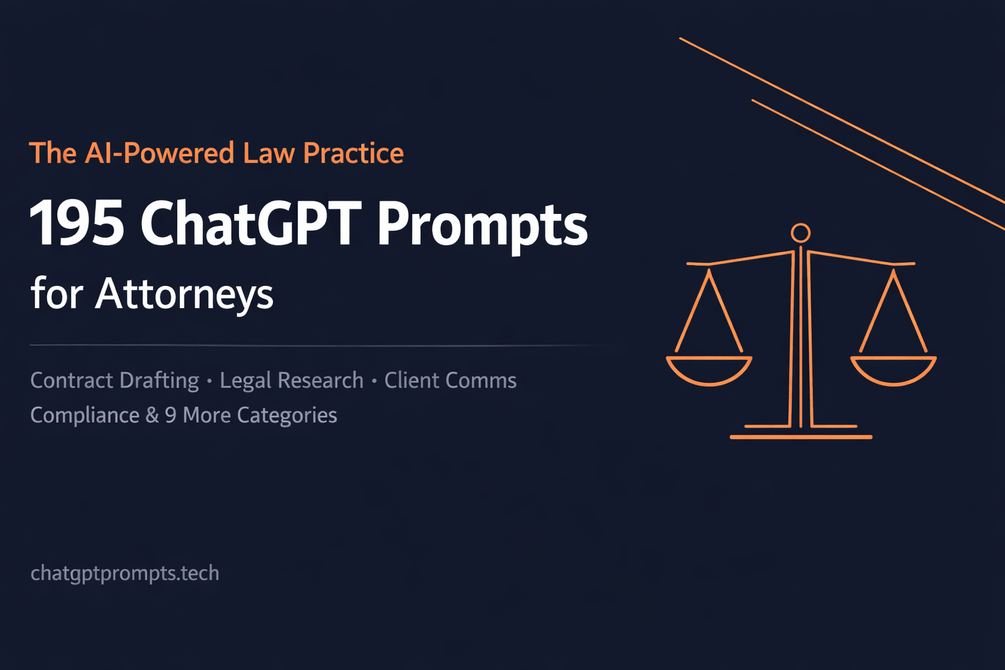 The AI-Powered Law Practice

195 ChatGPT Prompts

for Attorneys

Contract Drafting · Legal Research · Client Comms
Compliance & 9 More Categories

chatgptprompts.tech